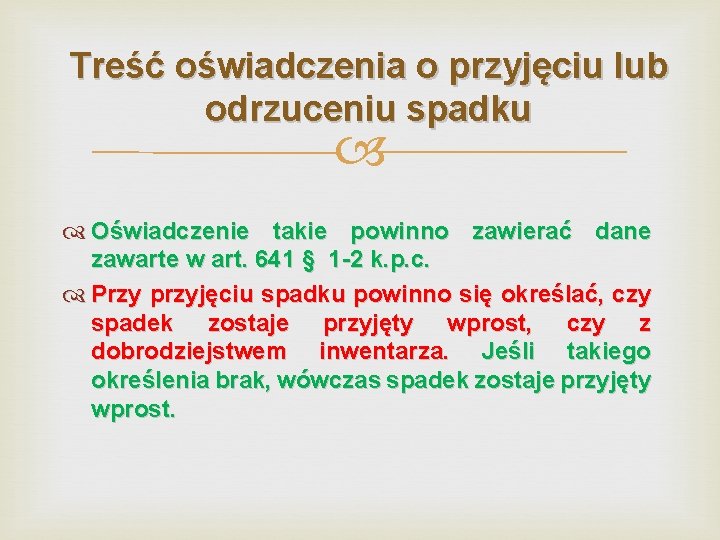 Treść oświadczenia o przyjęciu lub odrzuceniu spadku

Oświadczenie takie powinno zawierać dane zawarte w art. 641 § 1-2 k.p.c.

Przy przyjęciu spadku powinno się określać, czy spadek zostaje przyjęty wprost, czy z dobrodziejstwem inwentarza. Jeśli takiego określenia brak, wówczas spadek zostaje przyjęty wprost.